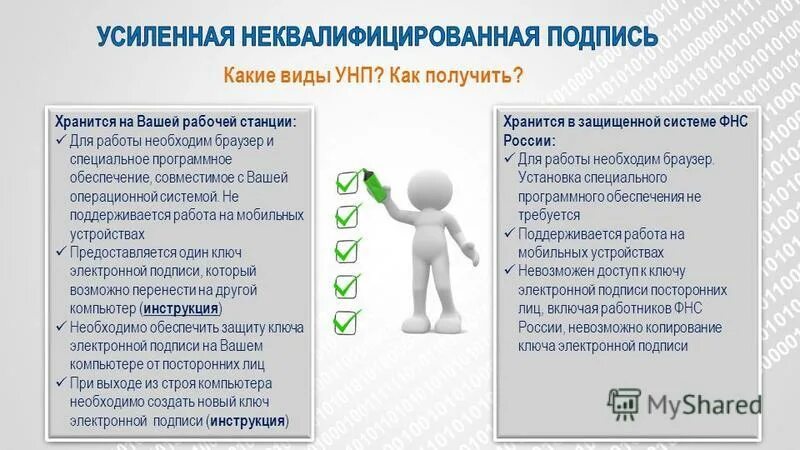 УСИЛЕННАЯ НЕКВАЛИФИЦИРОВАННАЯ ПОДПИСЬ

Какие виды УНП? Как получить?

Хранится на Вашей рабочей станции:
✓ Для работы необходим браузер и специальное программное обеспечение, совместимое с Вашей операционной системой. Не поддерживается работа на мобильных устройствах
✓ Предоставляется один ключ электронной подписи, который возможно перенести на другой компьютер (инструкция)
✓ Необходимо обеспечить защиту ключа электронной подписи на Вашем компьютере от посторонних лиц
✓ При выходе из строя компьютера необходимо создать новый ключ электронной подписи (инструкция)

Хранится в защищенной системе ФНС России:
✓ Для работы необходим браузер. Установка специального программного обеспечения не требуется
✓ Поддерживается работа на мобильных устройствах
✓ Невозможен доступ к ключу электронной подписи посторонних лиц, включая работников ФНС России, невозможно копирование ключа электронной подписи

MyShared